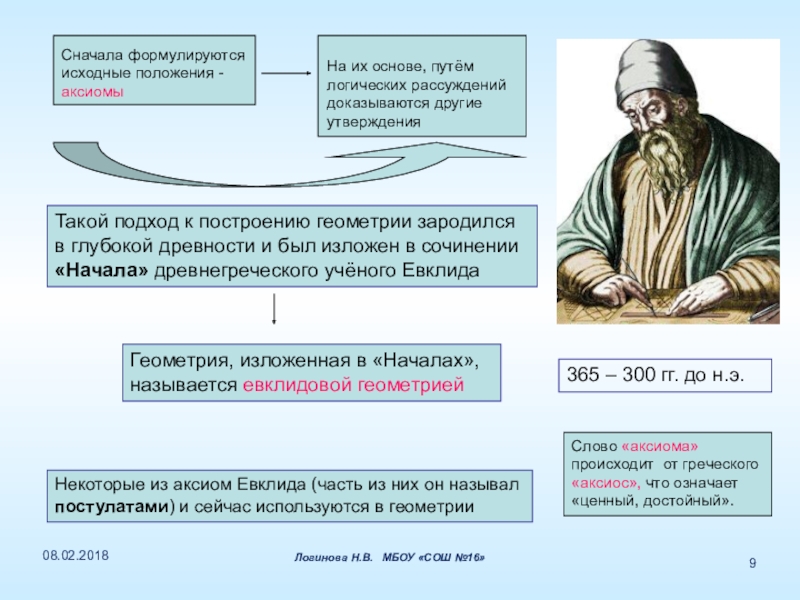 Сначала формулируются исходные положения - аксиомы

На их основе, путём логических рассуждений доказываются другие утверждения

Такой подход к построению геометрии зародился в глубокой древности и был изложен в сочинении «Начала» древнегреческого учёного Евклида

Геометрия, изложенная в «Началах», называется евклидовой геометрией

365 – 300 гг. до н.э.

Слово «аксиома» происходит от греческого «аксиос», что означает «ценный, достойный».

Некоторые из аксиом Евклида (часть из них он называл постулатами) и сейчас используются в геометрии

08.02.2018

Логинова Н.В. МБОУ «СОШ №16»

9